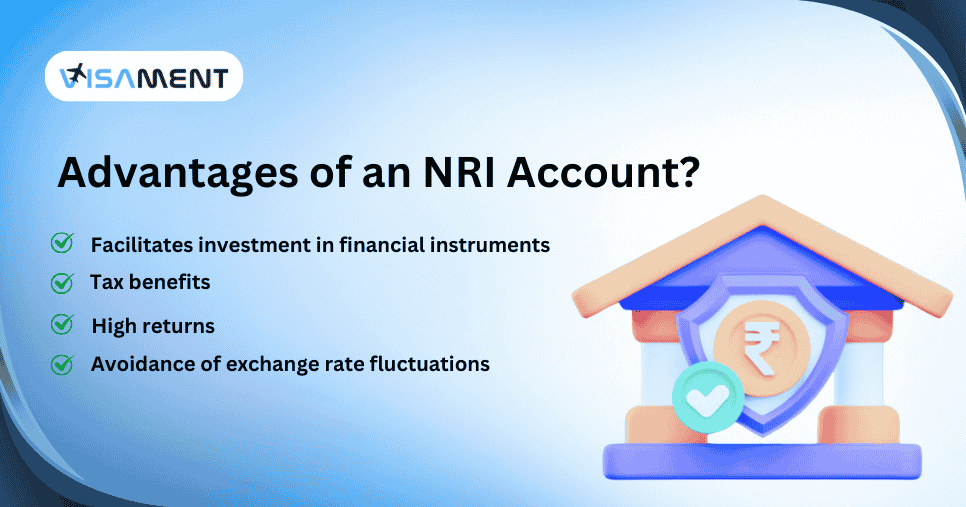 VISAMENT

Advantages of an NRI Account?

Facilitates investment in financial instruments

Tax benefits

High returns

Avoidance of exchange rate fluctuations

₹